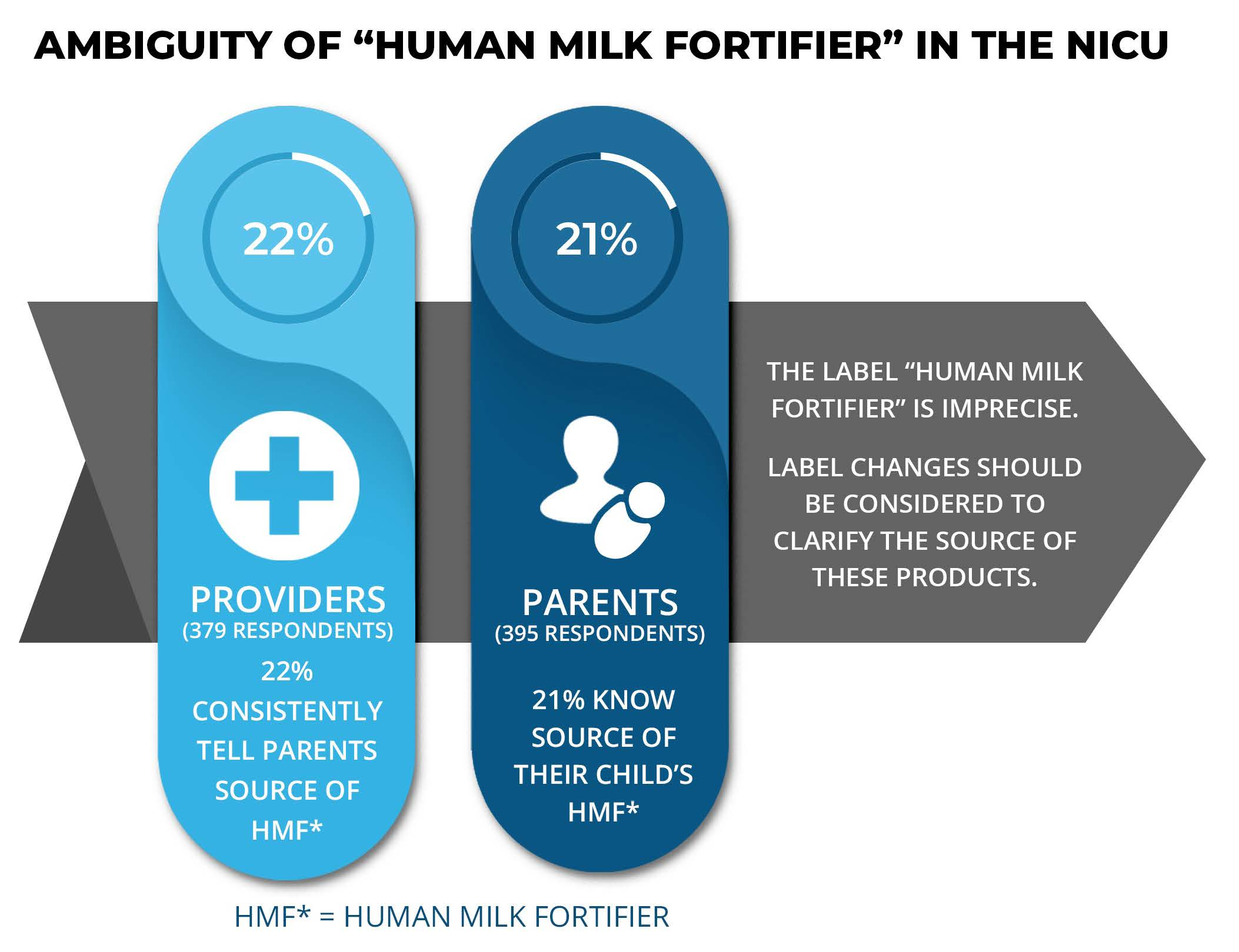 AMBIGUITY OF “HUMAN MILK FORTIFIER” IN THE NICU

22%

PROVIDERS
(379 RESPONDENTS)

22% CONSISTENTLY TELL PARENTS SOURCE OF HMF*

21%

PARENTS
(395 RESPONDENTS)

21% KNOW SOURCE OF THEIR CHILD’S HMF*

THE LABEL “HUMAN MILK FORTIFIER” IS IMPRECISE.

LABEL CHANGES SHOULD BE CONSIDERED TO CLARIFY THE SOURCE OF THESE PRODUCTS.

HMF* = HUMAN MILK FORTIFIER